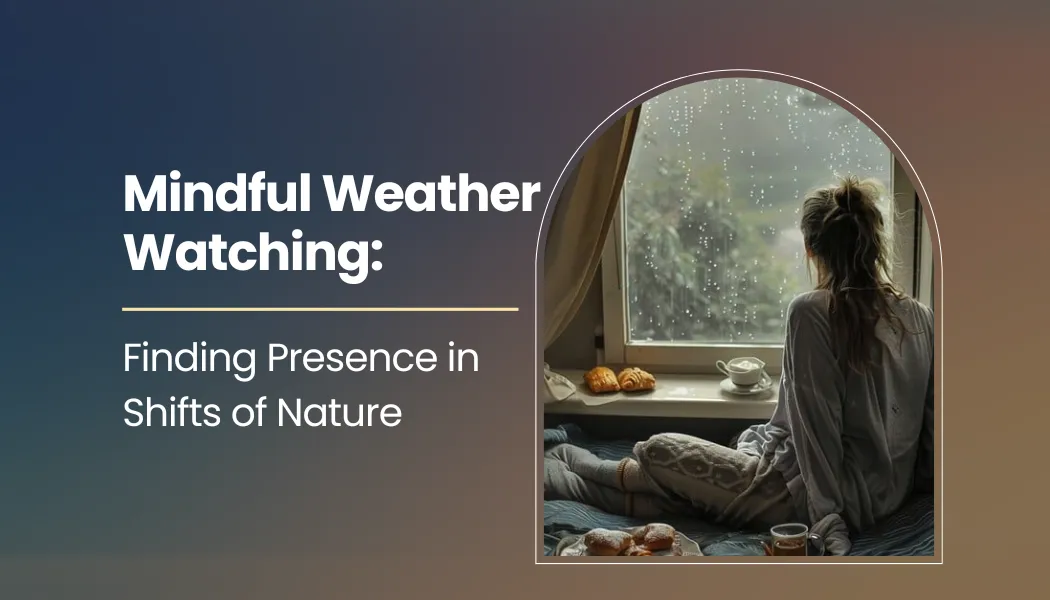 Mindful Weather Watching:

Finding Presence in Shifts of Nature